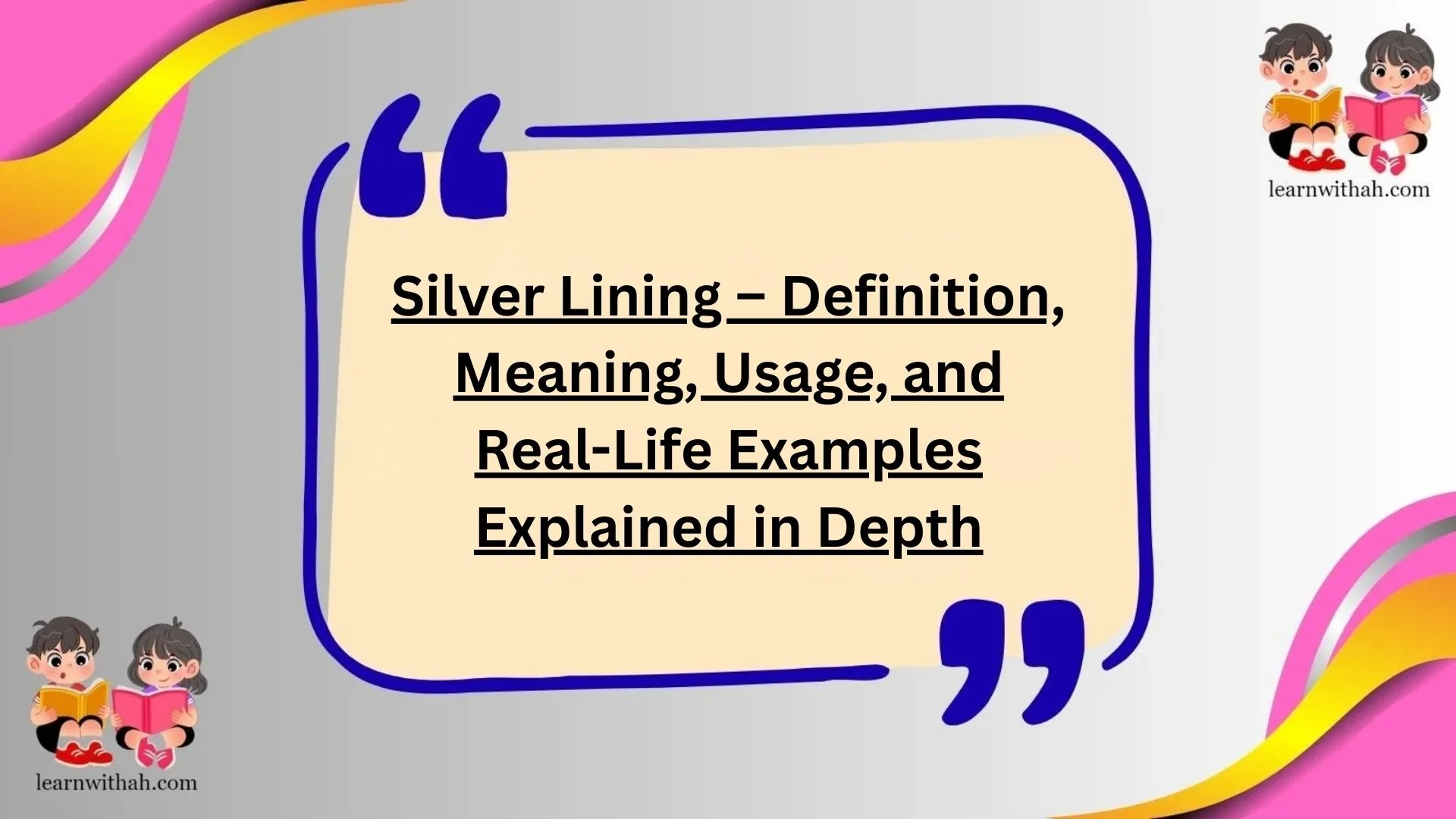 learnwithah.com

Silver Lining – Definition, Meaning, Usage, and Real-Life Examples Explained in Depth

learnwithah.com